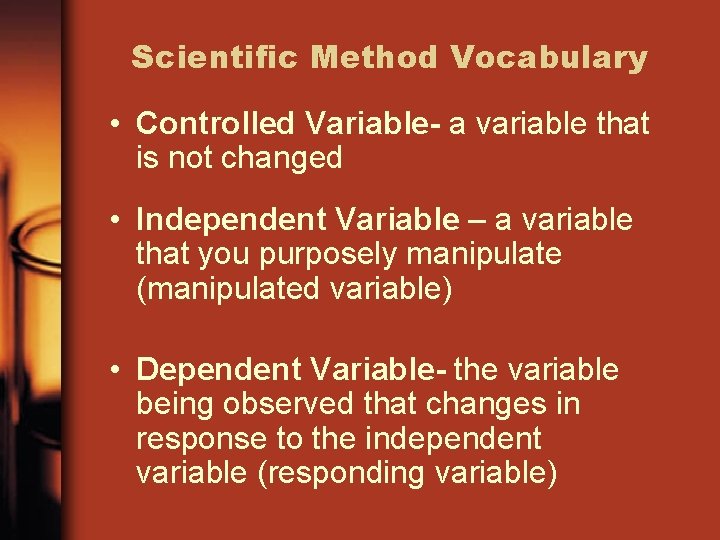 Scientific Method Vocabulary

• Controlled Variable- a variable that is not changed

• Independent Variable – a variable that you purposely manipulate (manipulated variable)

• Dependent Variable- the variable being observed that changes in response to the independent variable (responding variable)